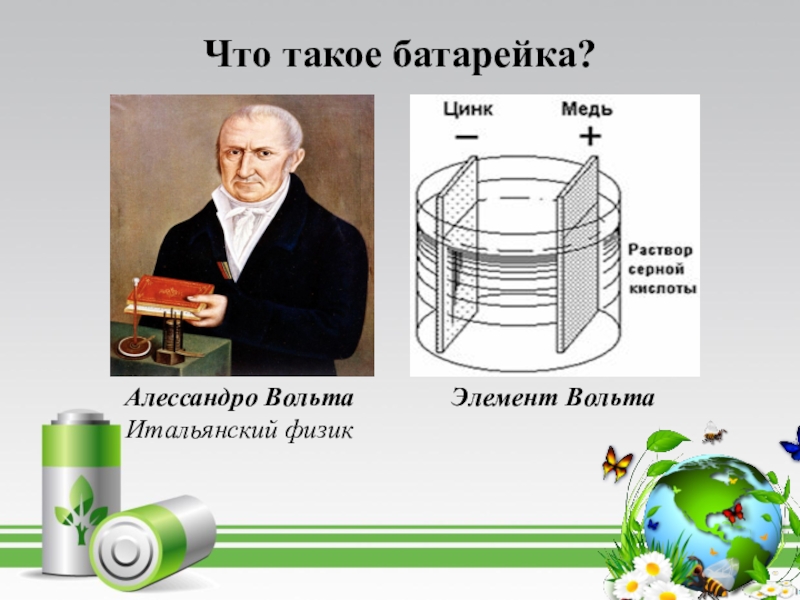 Что такое батарейка?

Цинк
−
Медь
+
Раствор серной кислоты

Алессандро Вольта
Итальянский физик

Элемент Вольта